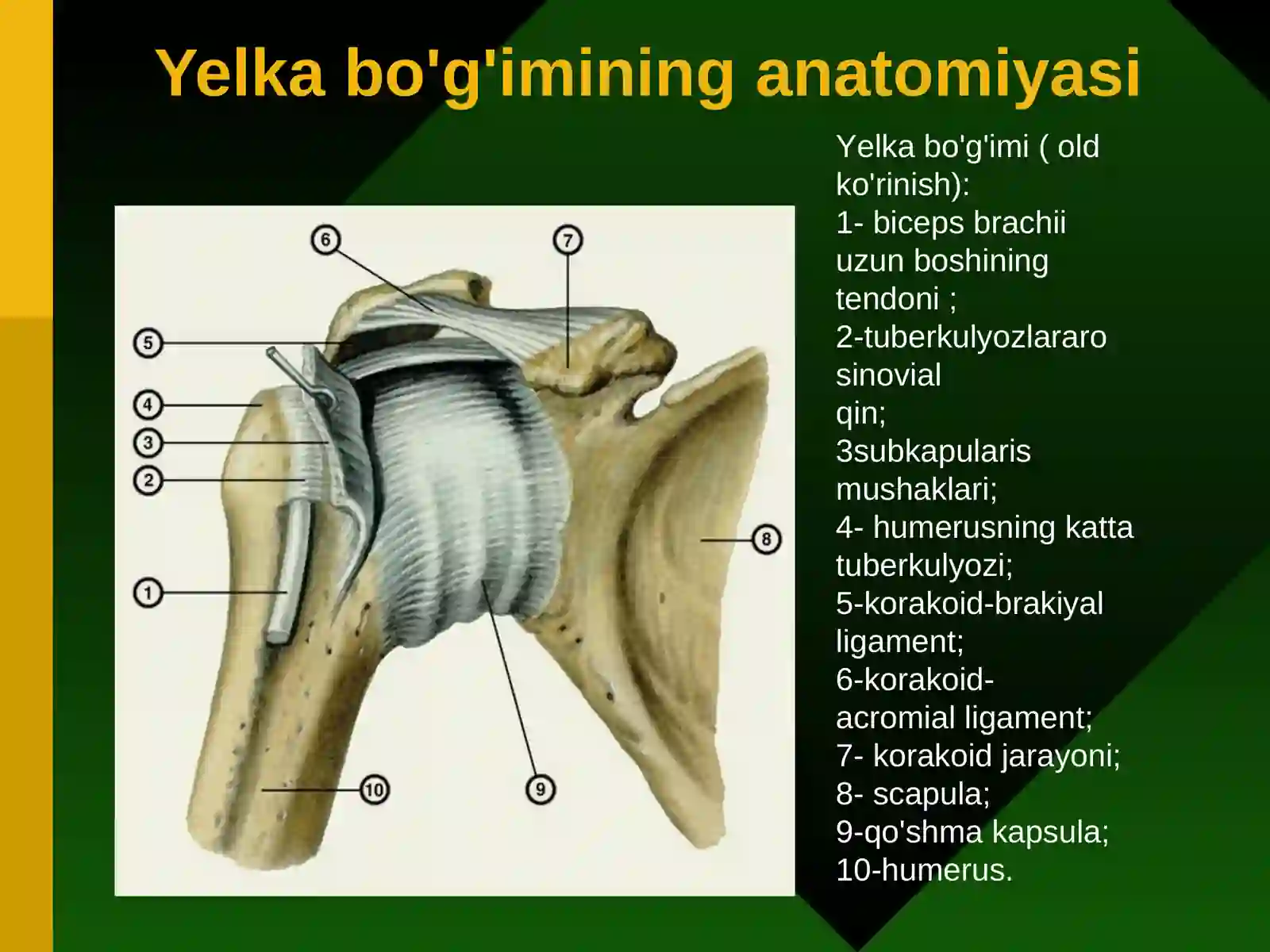 Yelka bo'g'imining anatomiyasi

6 7 5 4 3 2 1 8 10 9

Yelka bo'g'imi ( old ko'rinish):
1- biceps brachii uzun boshining tendoni ;
2-tuberkulyozlararo sinovial qin;
3subkapularis mushaklari;
4- humerusning katta tuberkulyozi;
5-korakoid-brakiyal ligament;
6-korakoid-acromial ligament;
7- korakoid jarayoni;
8- scapula;
9-qo'shma kapsula;
10-humerus.